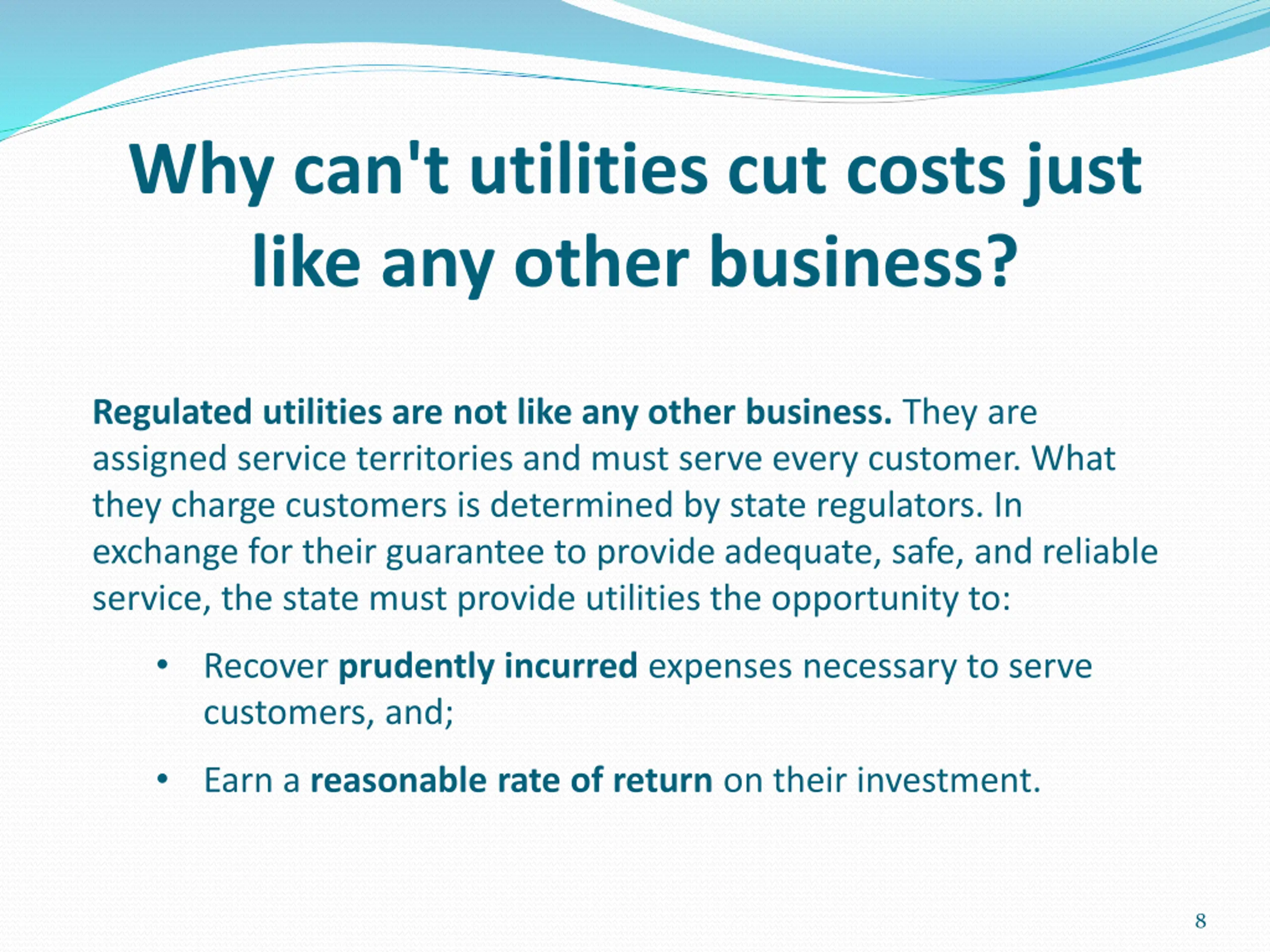 Why can't utilities cut costs just like any other business?

Regulated utilities are not like any other business. They are assigned service territories and must serve every customer. What they charge customers is determined by state regulators. In exchange for their guarantee to provide adequate, safe, and reliable service, the state must provide utilities the opportunity to:

• Recover prudently incurred expenses necessary to serve customers, and;

• Earn a reasonable rate of return on their investment.

8